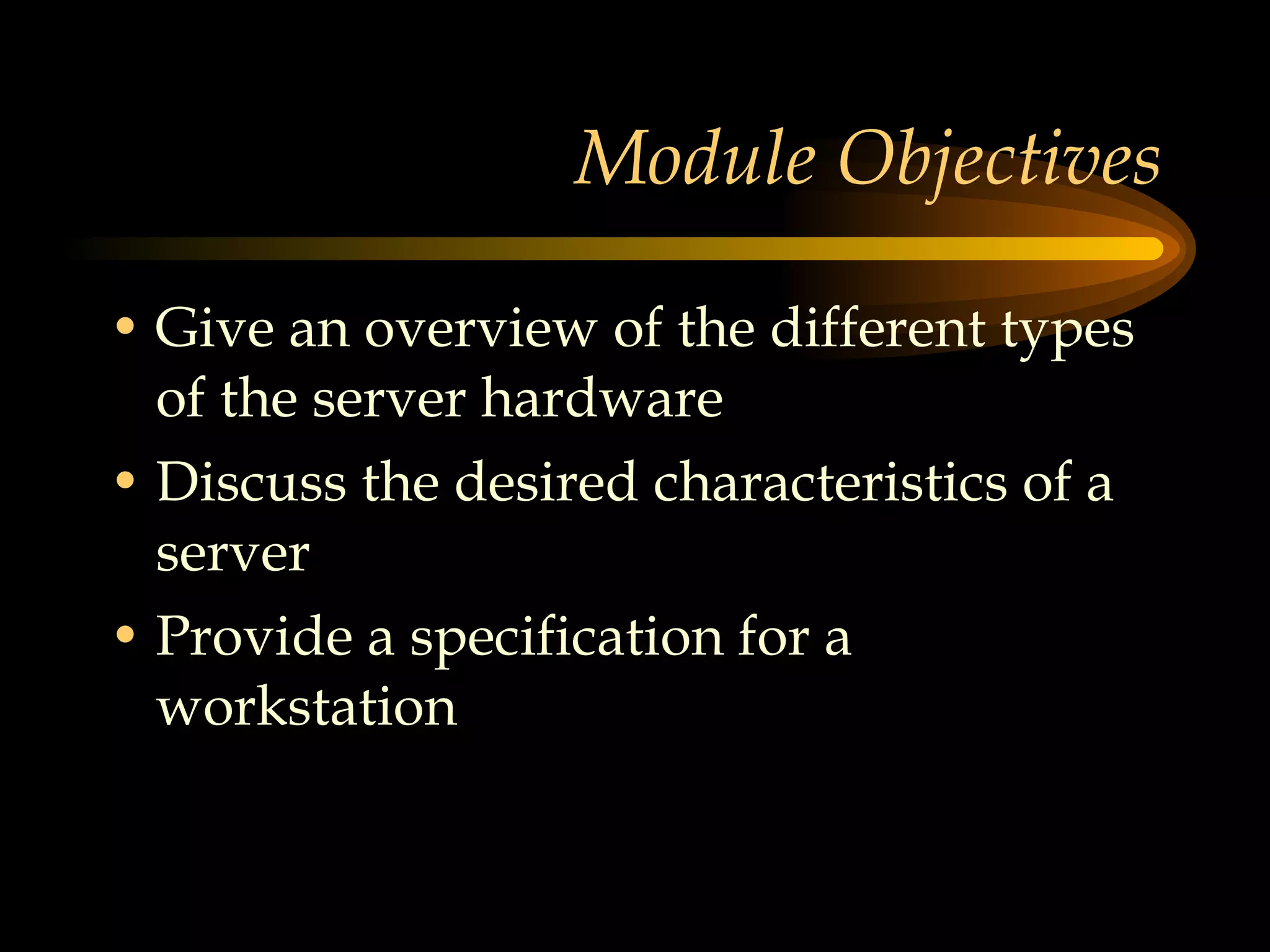 Module Objectives

• Give an overview of the different types of the server hardware
• Discuss the desired characteristics of a server
• Provide a specification for a workstation